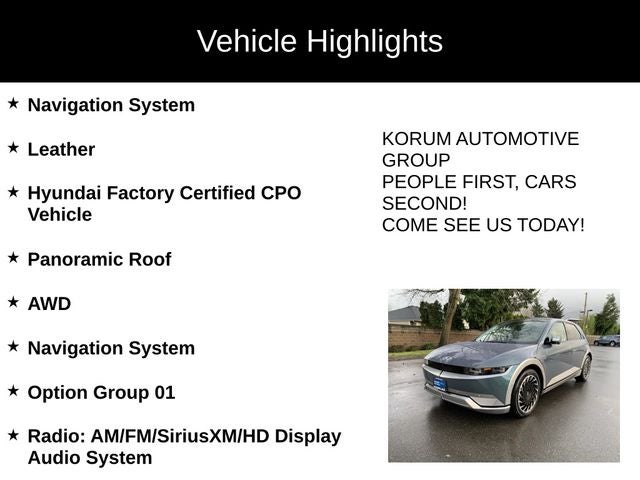 Vehicle Highlights

★ Navigation System

★ Leather

★ Hyundai Factory Certified CPO Vehicle

★ Panoramic Roof

★ AWD

★ Navigation System

★ Option Group 01

★ Radio: AM/FM/SiriusXM/HD Display Audio System

KORUM AUTOMOTIVE GROUP
PEOPLE FIRST, CARS SECOND!
COME SEE US TODAY!